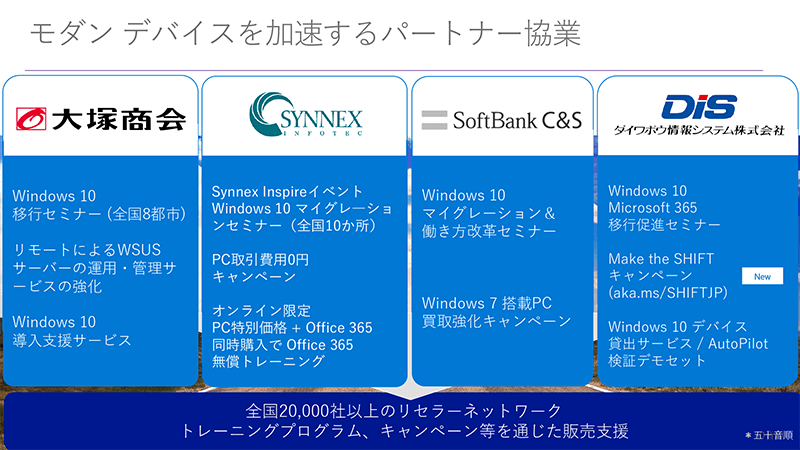 モダン デバイスを加速するパートナー協業

大塚商会

Windows 10
移行セミナー（全国8都市）

リモートによるWSUS サーバーの運用・管理サービスの強化

Windows 10
導入支援サービス

SYNNEX
INFOTEC

Synnex Inspireイベント
Windows 10 マイグレーションセミナー（全国10か所）

PC取引費用0円
キャンペーン

オンライン限定
PC特別価格 + Office 365
同時購入で Office 365
無償トレーニング

SoftBank C&S

Windows 10
マイグレーション＆
働き方改革セミナー

Windows 7 搭載PC
買取強化キャンペーン

DiS
ダイワボウ情報システム株式会社

Windows 10
Microsoft 365
移行促進セミナー

Make the SHIFT
キャンペーン
(aka.ms/SHIFTJP)

New

Windows 10 デバイス
貸出サービス / AutoPilot
検証デモセット

全国20,000社以上のリセラーネットワーク
トレーニングプログラム、キャンペーン等を通じた販売支援

＊五十音順